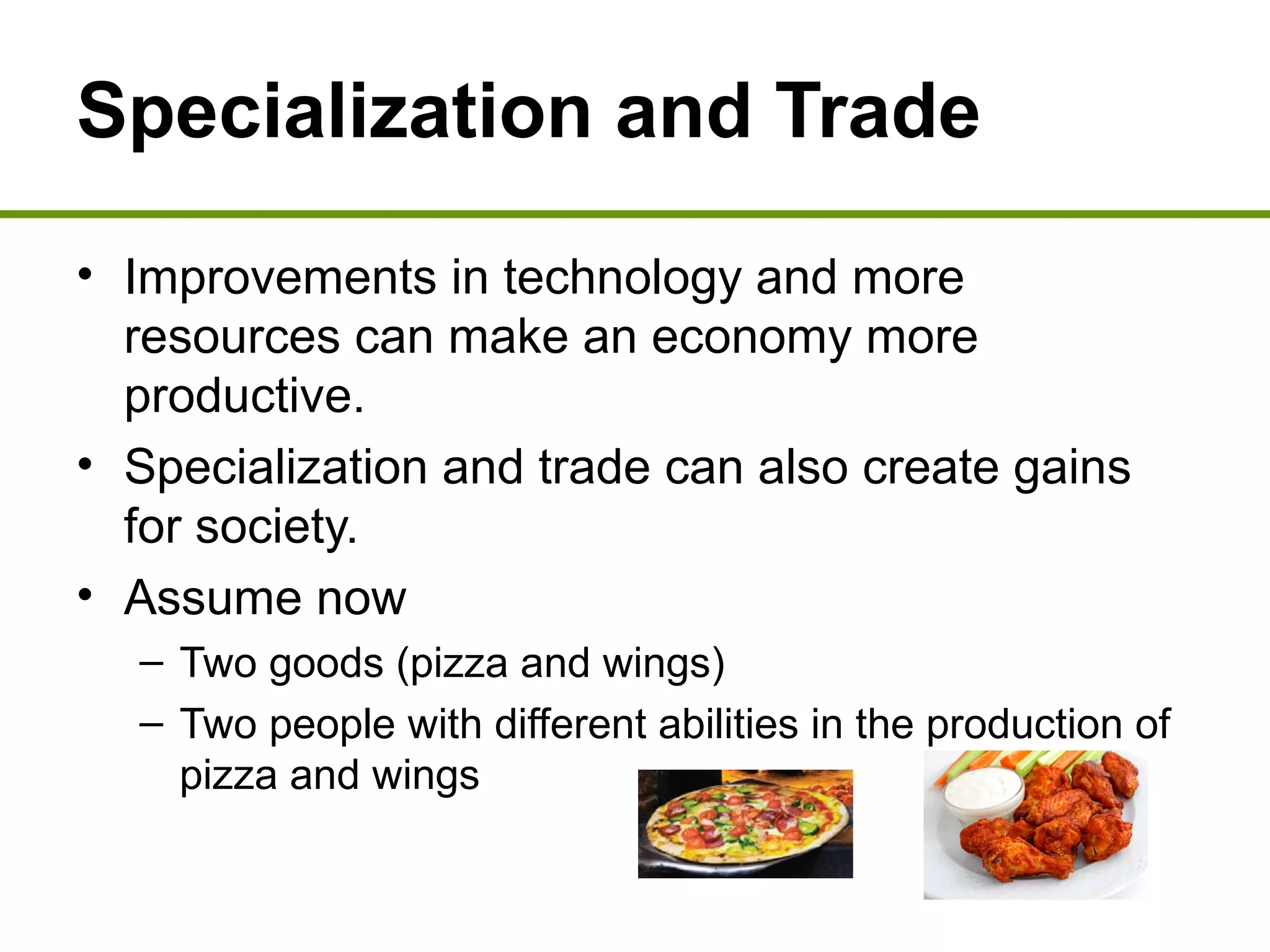 Specialization and Trade

• Improvements in technology and more resources can make an economy more productive.

• Specialization and trade can also create gains for society.

• Assume now
  – Two goods (pizza and wings)
  – Two people with different abilities in the production of pizza and wings